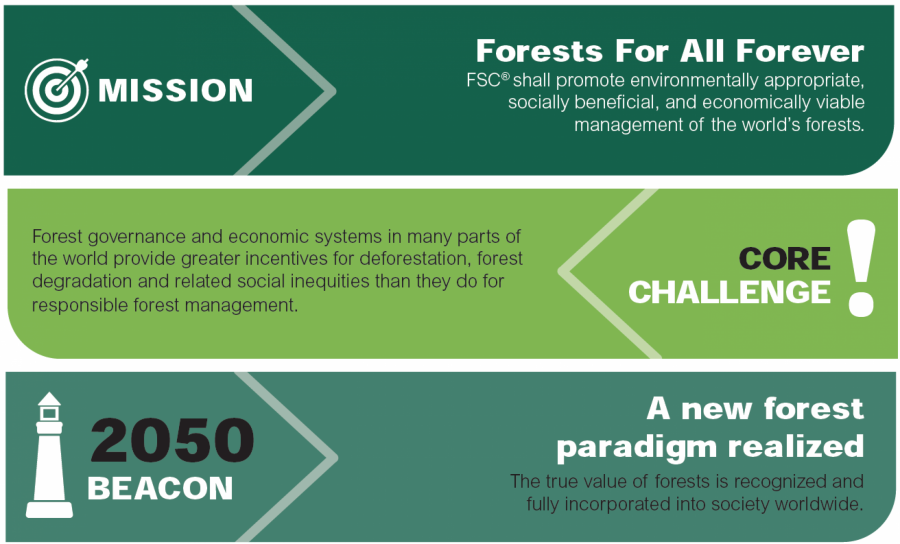 MISSION

Forests For All Forever

FSC® shall promote environmentally appropriate, socially beneficial, and economically viable management of the world's forests.

Forest governance and economic systems in many parts of the world provide greater incentives for deforestation, forest degradation and related social inequities than they do for responsible forest management.

CORE CHALLENGE !

2050 BEACON

A new forest paradigm realized

The true value of forests is recognized and fully incorporated into society worldwide.